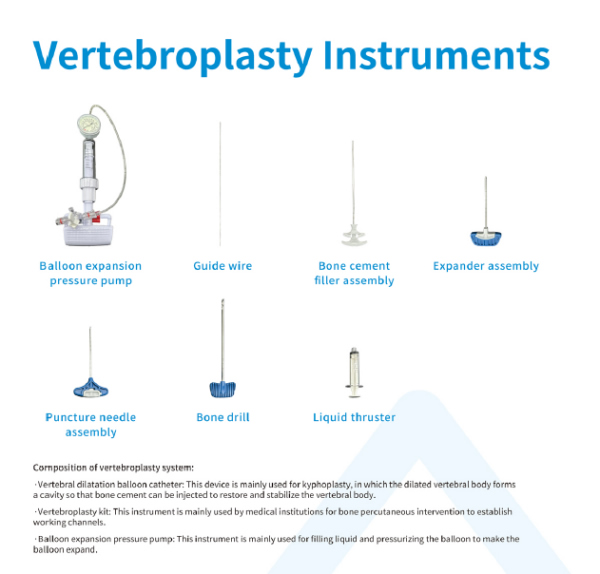 Vertebroplasty Instruments

Balloon expansion pressure pump

Guide wire

Bone cement filler assembly

Expander assembly

Puncture needle assembly

Bone drill

Liquid thruster

Composition of vertebroplasty system:

· Vertebral dilatation balloon catheter: This device is mainly used for kyphoplasty, in which the dilated vertebral body forms a cavity so that bone cement can be injected to restore and stabilize the vertebral body.

· Vertebroplasty kit: This instrument is mainly used by medical institutions for bone percutaneous intervention to establish working channels.

· Balloon expansion pressure pump: This instrument is mainly used for filling liquid and pressurizing the balloon to make the balloon expand.